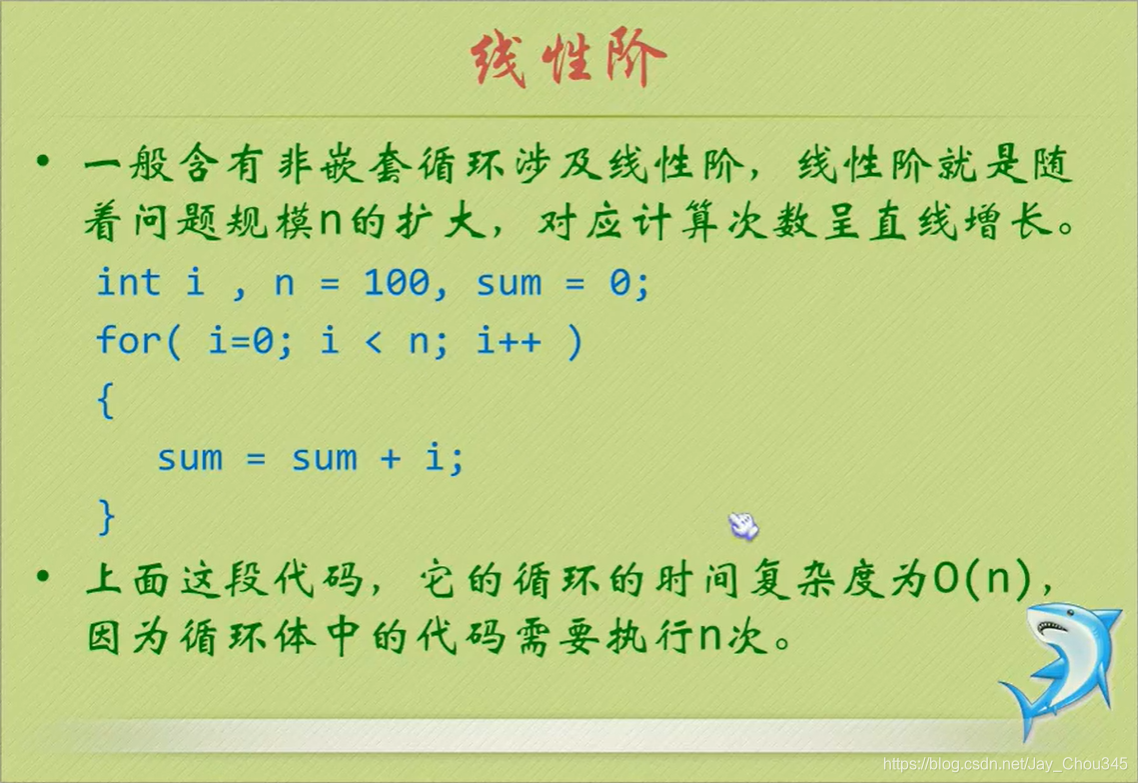 线性阶

• 一般含有非嵌套循环涉及线性阶，线性阶就是随着问题规模n的扩大，对应计算次数呈直线增长。

int i , n = 100, sum = 0;
for( i=0; i < n; i++ )
{
   sum = sum + i;
}

• 上面这段代码，它的循环的时间复杂度为O(n)，因为循环体中的代码需要执行n次。

https://blog.csdn.net/Jay_Chou345